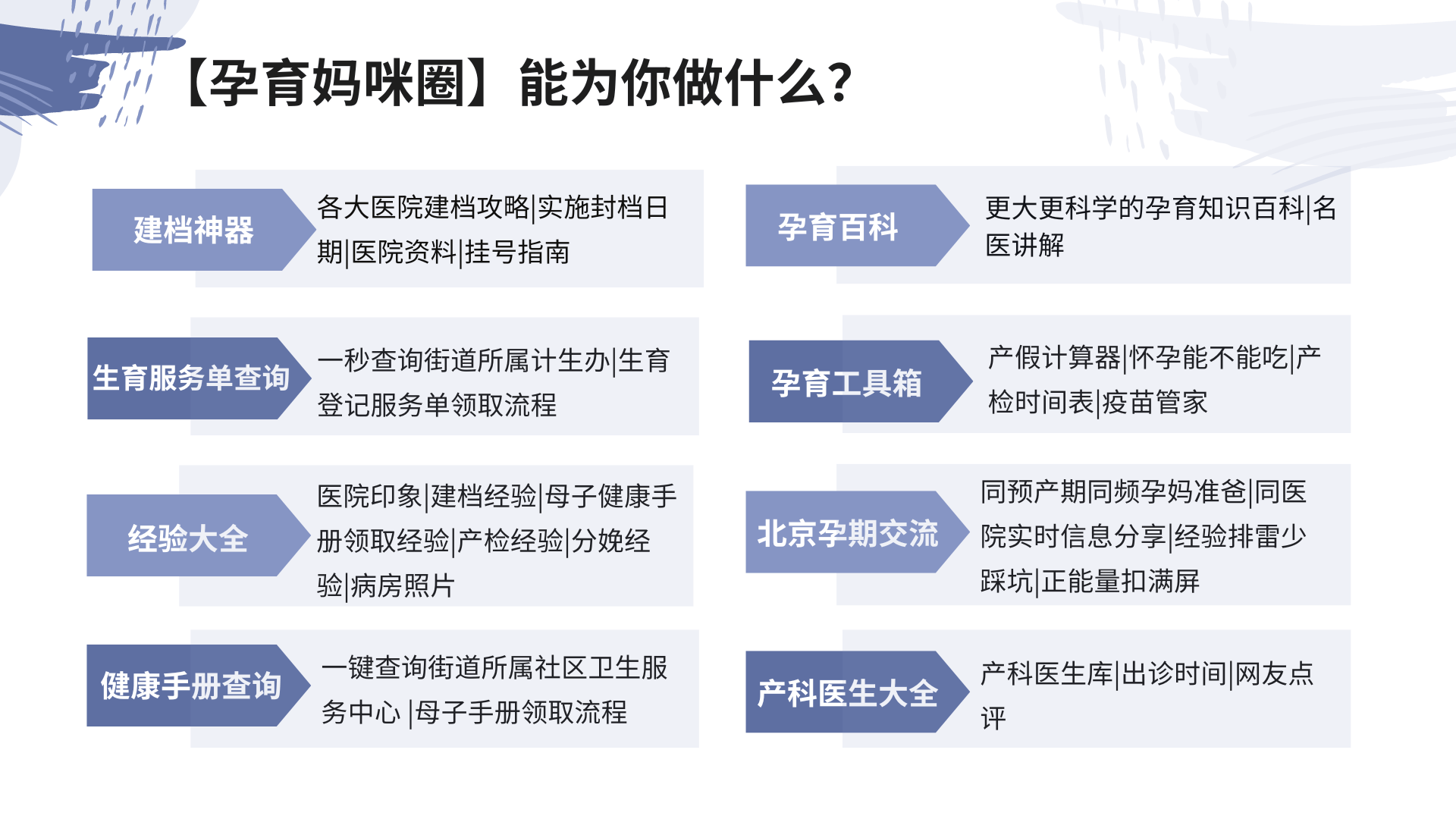 【孕育妈咪圈】能为你做什么?

建档神器

各大医院建档攻略|实施封档日期|医院资料|挂号指南

生育服务单查询

一秒查询街道所属计生办|生育登记服务单领取流程

经验大全

医院印象|建档经验|母子健康手册领取经验|产检经验|分娩经验|病房照片

健康手册查询

一键查询街道所属社区卫生服务中心 |母子手册领取流程

孕育百科

更大更科学的孕育知识百科|名医讲解

孕育工具箱

产假计算器|怀孕能不能吃|产检时间表|疫苗管家

北京孕期交流

同预产期同频孕妈准爸|同医院实时信息分享|经验排雷少踩坑|正能量扣满屏

产科医生大全

产科医生库|出诊时间|网友点评